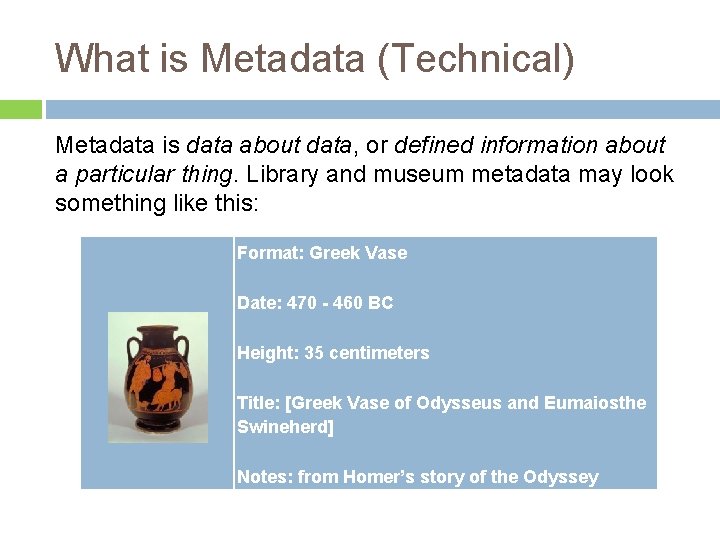 What is Metadata (Technical)

Metadata is data about data, or defined information about a particular thing. Library and museum metadata may look something like this:

Format: Greek Vase

Date: 470 - 460 BC

Height: 35 centimeters

Title: [Greek Vase of Odysseus and Eumaiosthe Swineherd]

Notes: from Homer's story of the Odyssey